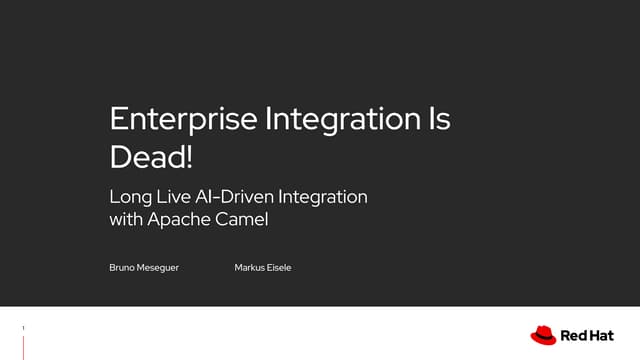 Enterprise Integration Is Dead!

Long Live AI-Driven Integration with Apache Camel

Bruno Meseguer

Markus Eisele

1

Red Hat